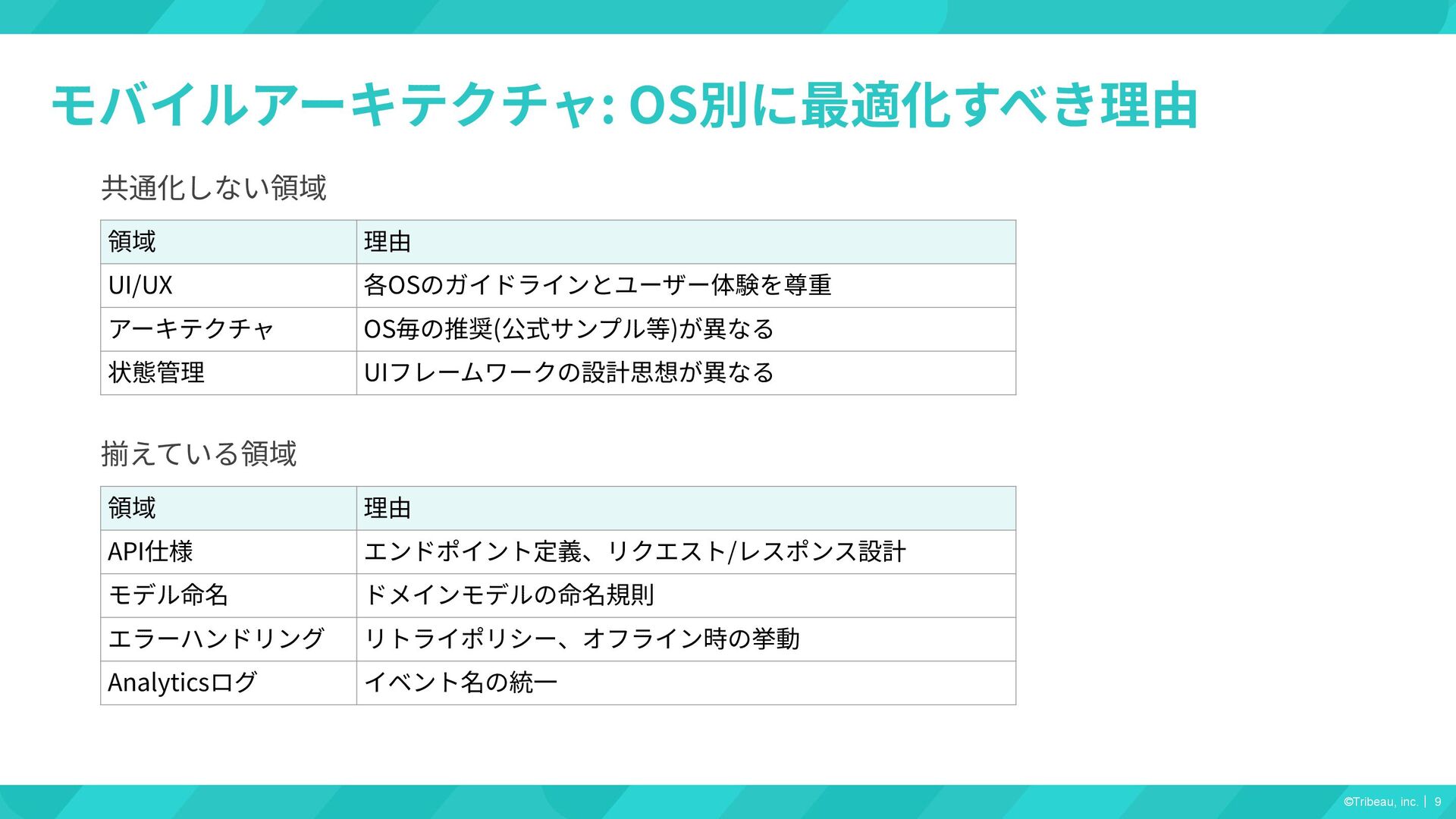 モバイルアーキテクチャ: OS別に最適化すべき理由

共通化しない領域

| 領域 | 理由 |
|---|---|
| UI/UX | 各OSのガイドラインとユーザー体験を尊重 |
| アーキテクチャ | OS毎の推奨(公式サンプル等)が異なる |
| 状態管理 | UIフレームワークの設計思想が異なる |

揃えている領域

| 領域 | 理由 |
|---|---|
| API仕様 | エンドポイント定義、リクエスト/レスポンス設計 |
| モデル命名 | ドメインモデルの命名規則 |
| エラーハンドリング | リトライポリシー、オフライン時の挙動 |
| Analyticsログ | イベント名の統一 |

©Tribeau, inc. | 9